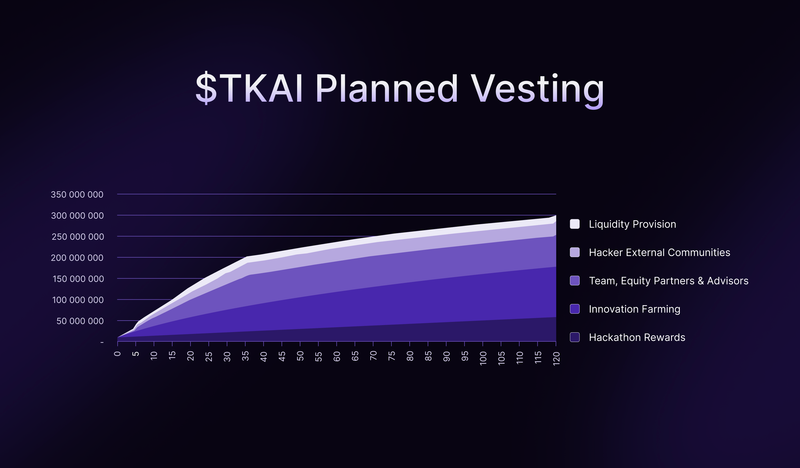 $TKAI Planned Vesting

350 000 000
300 000 000
250 000 000
200 000 000
150 000 000
100 000 000
50 000 000
-

0 5 10 15 20 25 30 35 40 45 50 55 60 65 70 75 80 85 90 95 100 105 110 115 120

Liquidity Provision
Hacker External Communities
Team, Equity Partners & Advisors
Innovation Farming
Hackathon Rewards